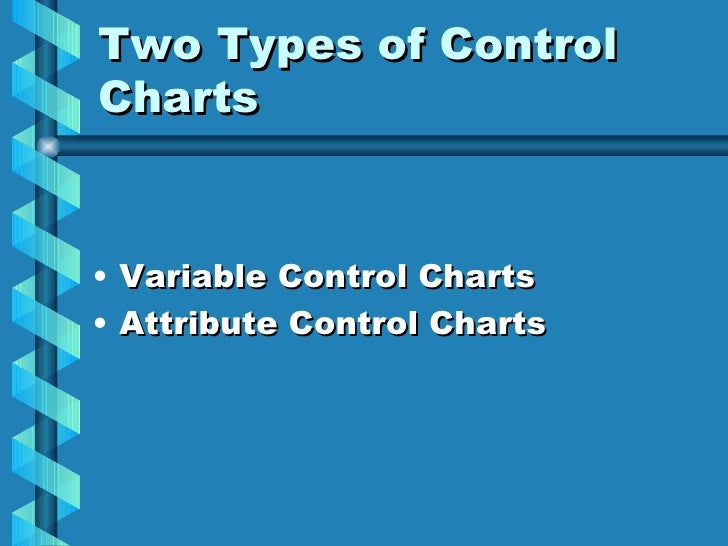 Two Types of Control Charts

• Variable Control Charts
• Attribute Control Charts